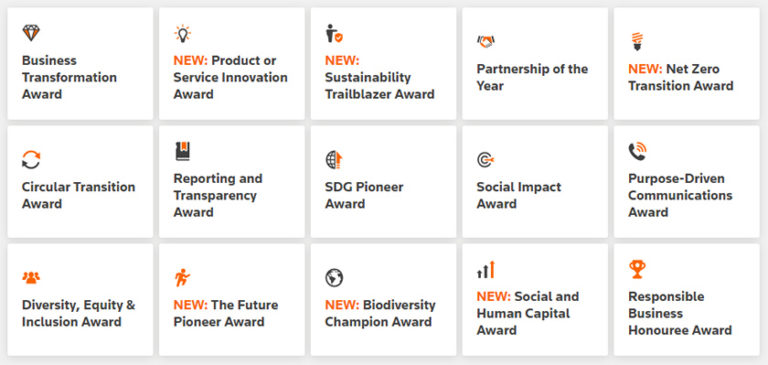 Business Transformation Award

NEW: Product or Service Innovation Award

NEW: Sustainability Trailblazer Award

Partnership of the Year

NEW: Net Zero Transition Award

Circular Transition Award

Reporting and Transparency Award

SDG Pioneer Award

Social Impact Award

Purpose-Driven Communications Award

Diversity, Equity & Inclusion Award

NEW: The Future Pioneer Award

NEW: Biodiversity Champion Award

NEW: Social and Human Capital Award

Responsible Business Honouree Award